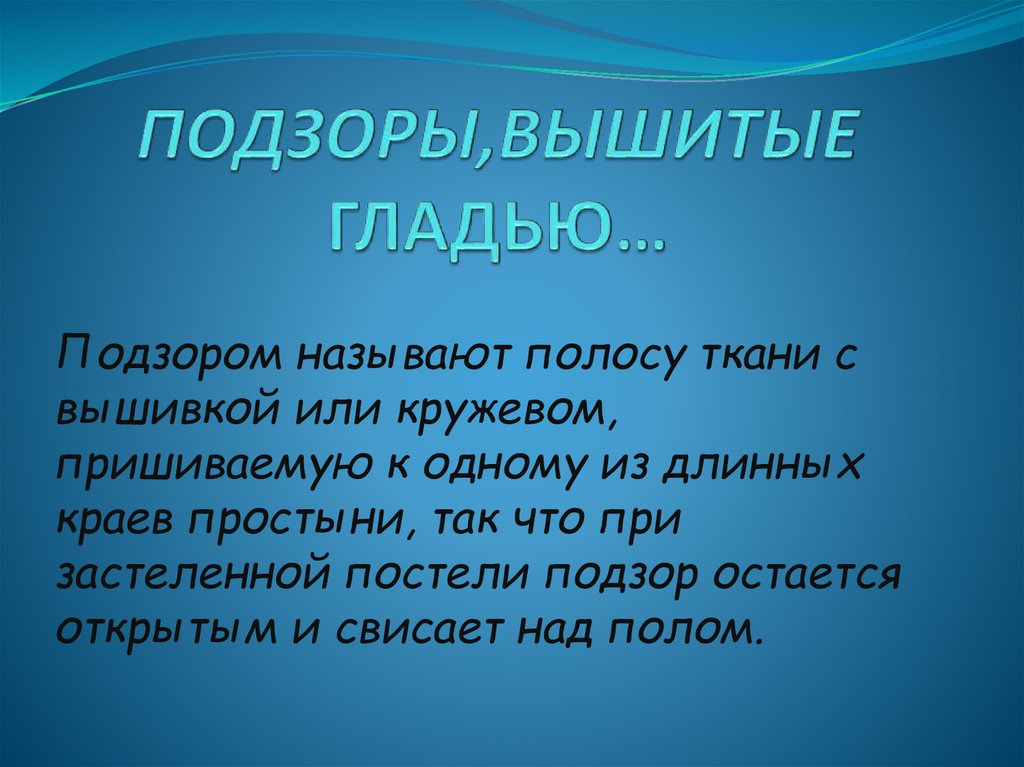 ПОДЗОРЫ,ВЫШИТЫЕ ГЛАДЬЮ…

Подзором называют полосу ткани с вышивкой или кружевом, пришиваемую к одному из длинных краев простыни, так что при застеленной постели подзор остается открытым и свисает над полом.